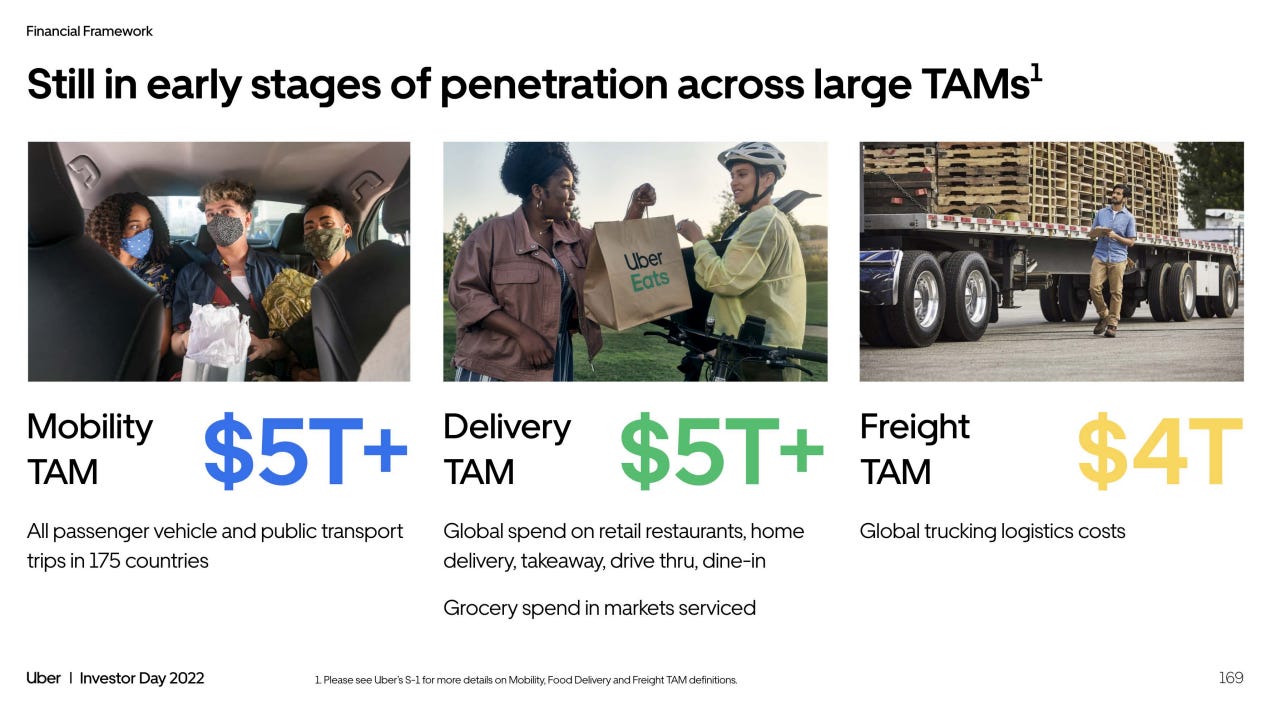 Financial Framework

Still in early stages of penetration across large TAMs$^1$

Uber Eats

Mobility TAM

$5T+

All passenger vehicle and public transport trips in 175 countries

Delivery TAM

$5T+

Global spend on retail restaurants, home delivery, takeaway, drive thru, dine-in

Grocery spend in markets serviced

Freight TAM

$4T

Global trucking logistics costs

Uber | Investor Day 2022

1. Please see Uber's S-1 for more details on Mobility, Food Delivery and Freight TAM definitions.

169